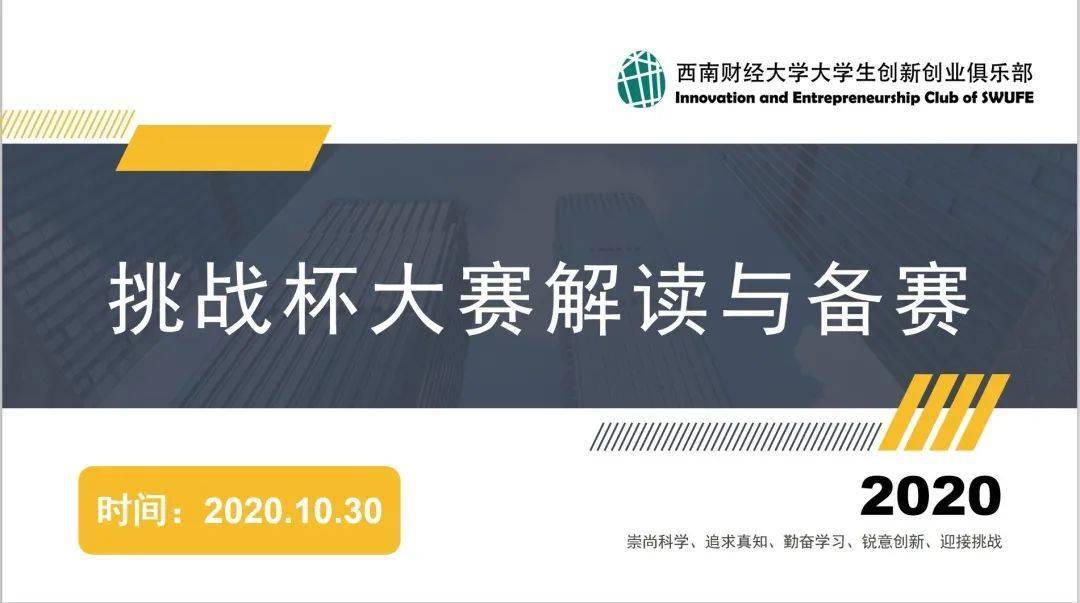 西南财经大学大学生创新创业俱乐部
Innovation and Entrepreneurship Club of SWUFE

挑战杯大赛解读与备赛

时间：2020.10.30

2020

崇尚科学、追求真知、勤奋学习、锐意创新、迎接挑战